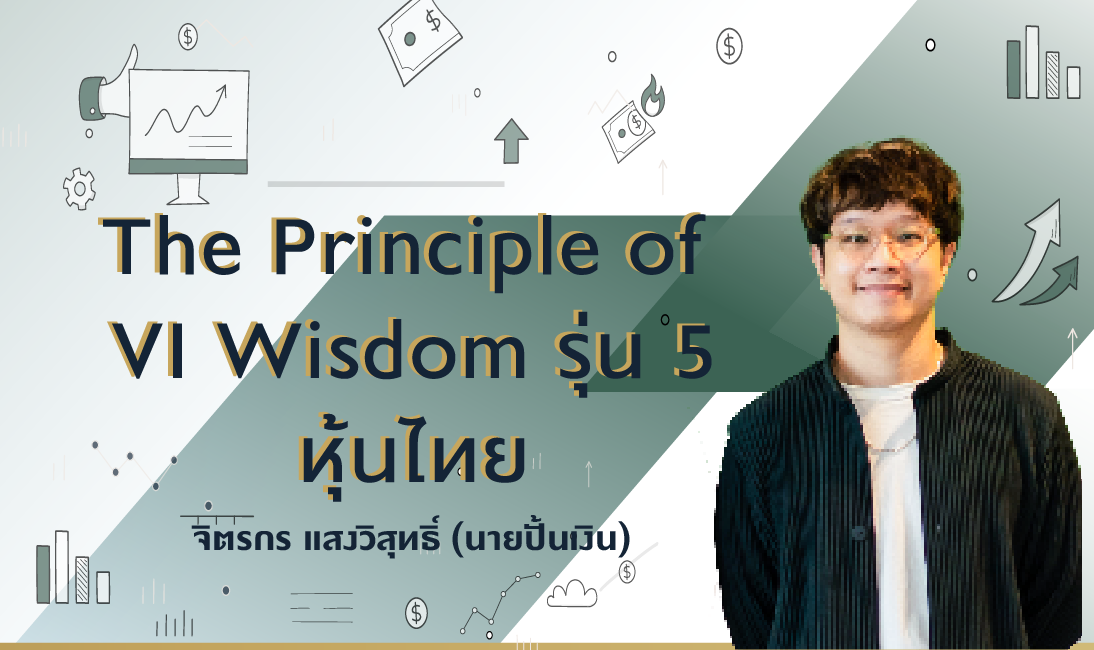 The Principle of VI Wisdom รุ่น 5 หุ้นไทย

จิตรกร แสงวิสุทธิ์ (นายปั้นเงิน)